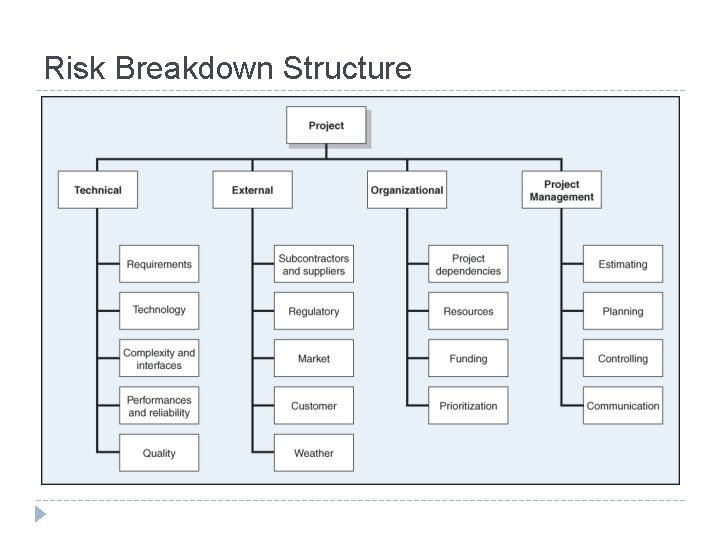 Risk Breakdown Structure

Project

Technical

Requirements

Technology

Complexity and interfaces

Performances and reliability

Quality

External

Subcontractors and suppliers

Regulatory

Market

Customer

Weather

Organizational

Project dependencies

Resources

Funding

Prioritization

Project Management

Estimating

Planning

Controlling

Communication